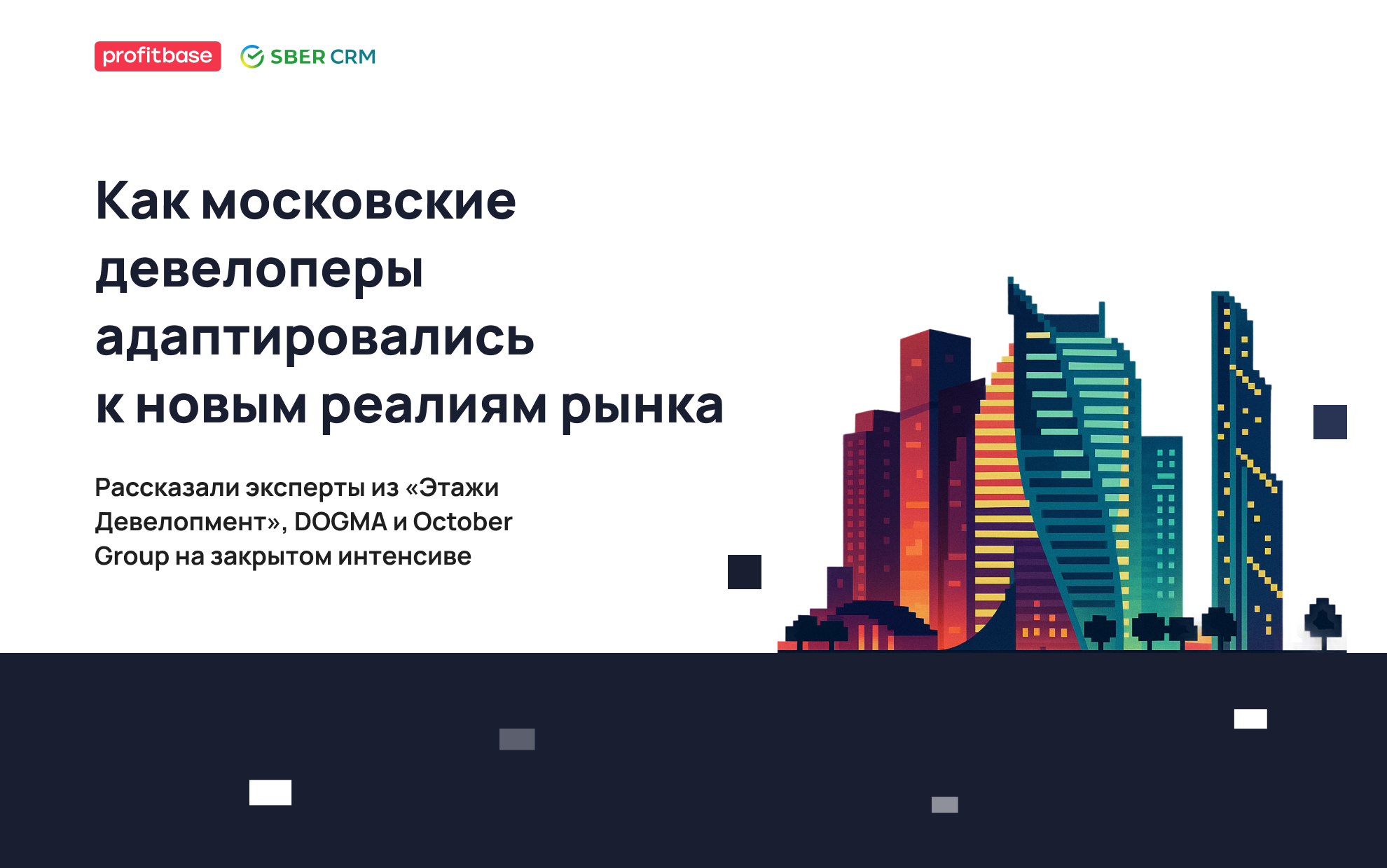 profitbase SBER CRM

Как московские девелоперы адаптировались к новым реалиям рынка

Рассказали эксперты из «Этажи Девелопмент», DOGMA и October Group на закрытом интенсиве